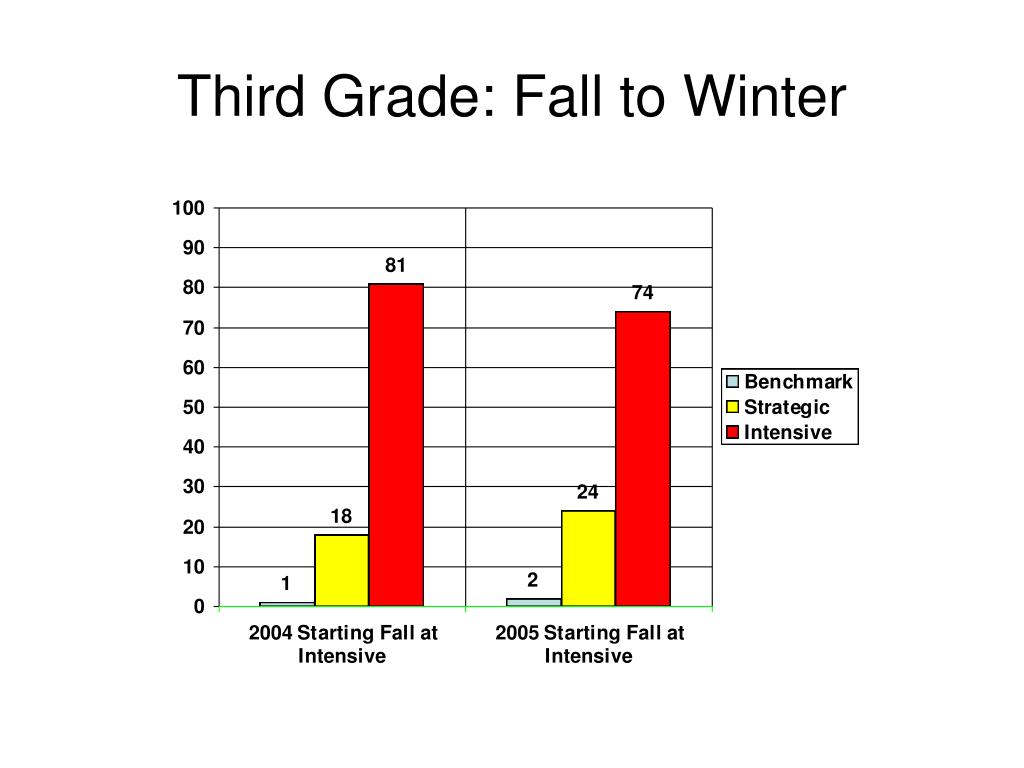 Third Grade: Fall to Winter

100
90
80
70
60
50
40
30
20
10
0

1
18
81
2
24
74

2004 Starting Fall at Intensive
2005 Starting Fall at Intensive

Benchmark
Strategic
Intensive